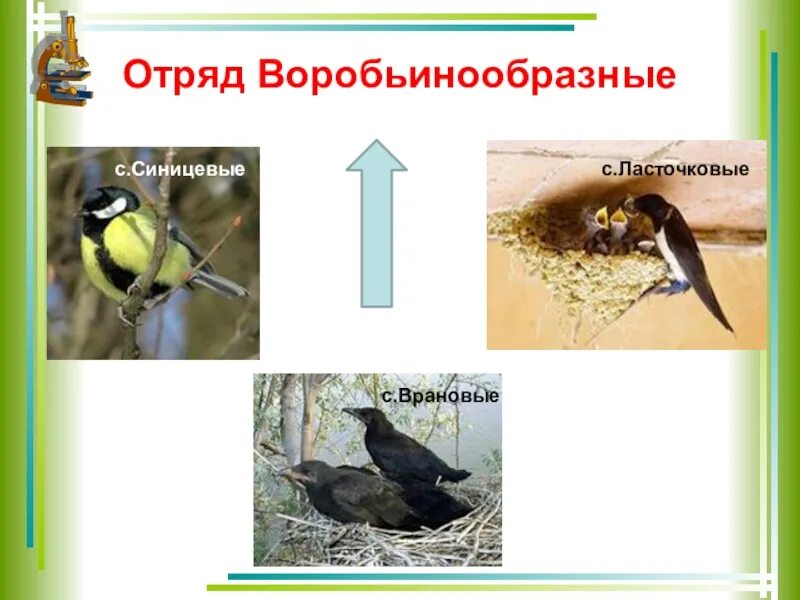 Отряд Воробьинообразные

с.Синицевые

с.Ласточковые

с.Врановые